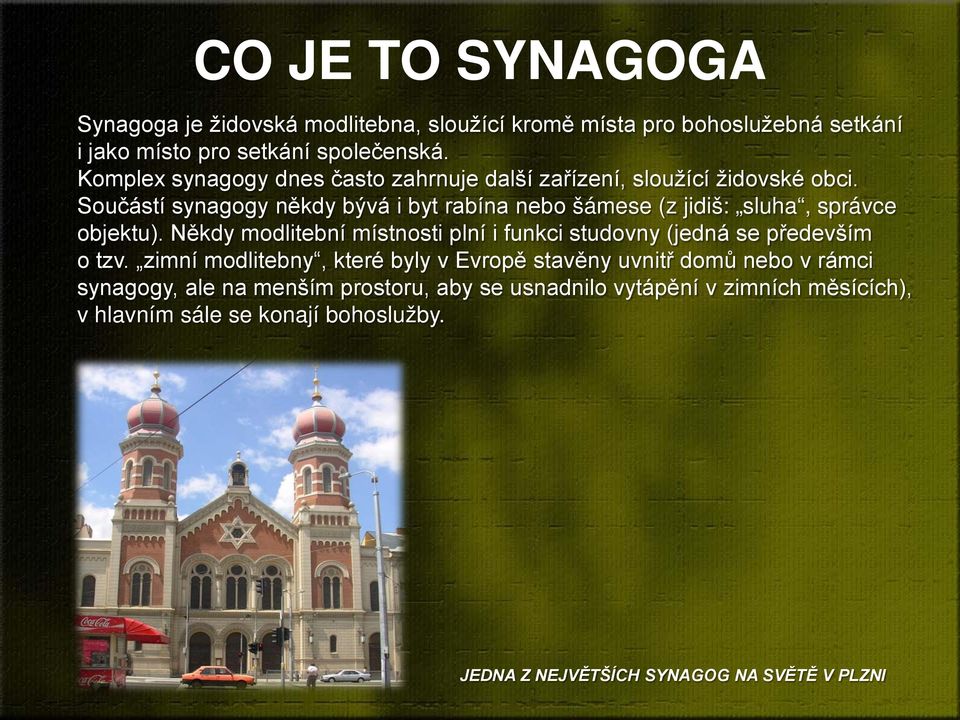 CO JE TO SYNAGOGA

Synagoga je židovská modlitebna, sloužící kromě místa pro bohoslužebná setkání i jako místo pro setkání společenská.
Komplex synagogy dnes často zahrnuje další zařízení, sloužící židovské obci. Součástí synagogy někdy bývá i byt rabína nebo šámese (z jidiš: „sluha“, správce objektu). Někdy modlitební místnosti plní i funkci studovny (jedná se především o tzv. „zimní modlitebny“, které byly v Evropě stavěny uvnitř domů nebo v rámci synagogy, ale na menším prostoru, aby se usnadnilo vytápění v zimních měsících), v hlavním sále se konají bohoslužby.

Coca-Cola

JEDNA Z NEJVĚTŠÍCH SYNAGOG NA SVĚTĚ V PLZNI